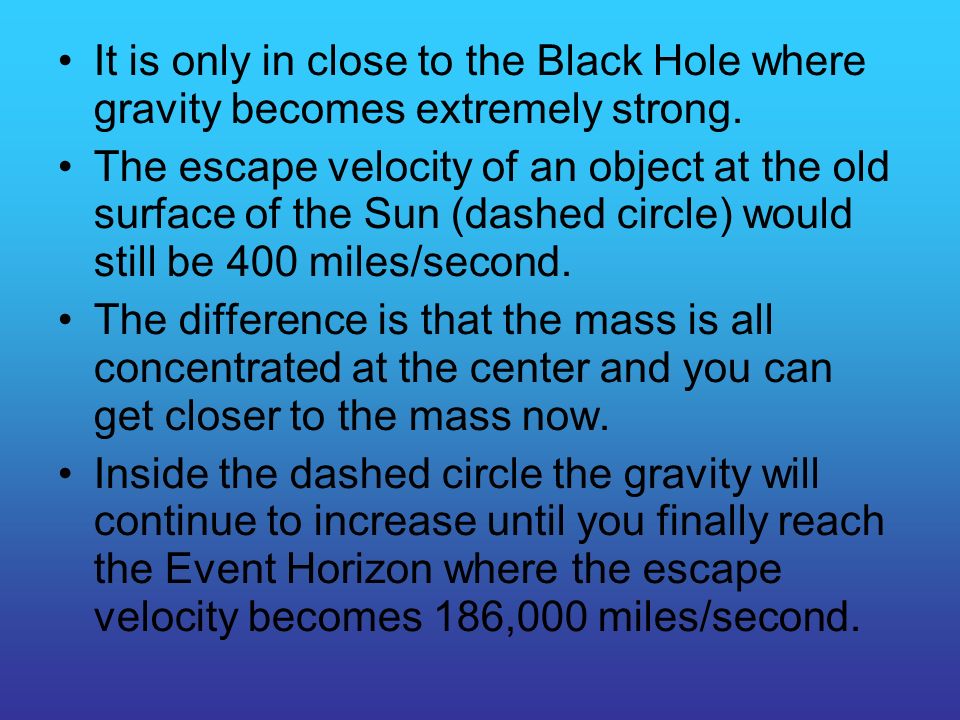 • It is only in close to the Black Hole where gravity becomes extremely strong.

• The escape velocity of an object at the old surface of the Sun (dashed circle) would still be 400 miles/second.

• The difference is that the mass is all concentrated at the center and you can get closer to the mass now.

• Inside the dashed circle the gravity will continue to increase until you finally reach the Event Horizon where the escape velocity becomes 186,000 miles/second.